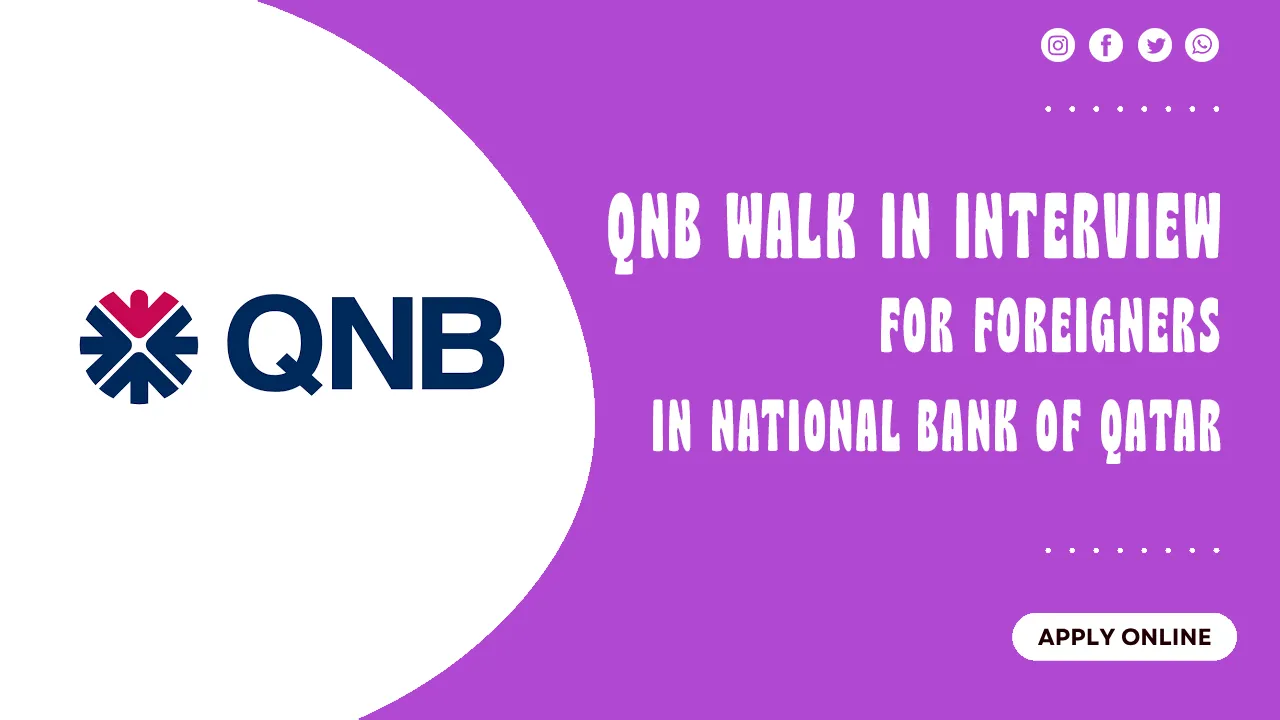 QNB

QNB WALK IN INTERVIEW
FOR FOREIGNERS
IN NATIONAL BANK OF QATAR

APPLY ONLINE